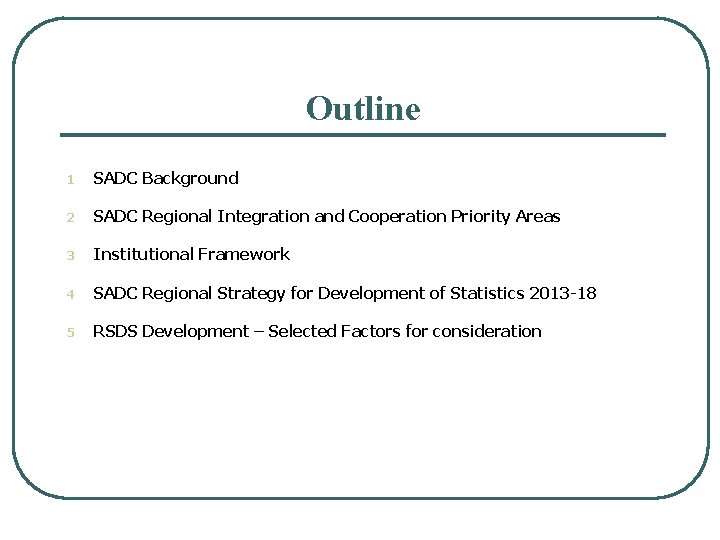 Outline

1 SADC Background

2 SADC Regional Integration and Cooperation Priority Areas

3 Institutional Framework

4 SADC Regional Strategy for Development of Statistics 2013-18

5 RSDS Development – Selected Factors for consideration